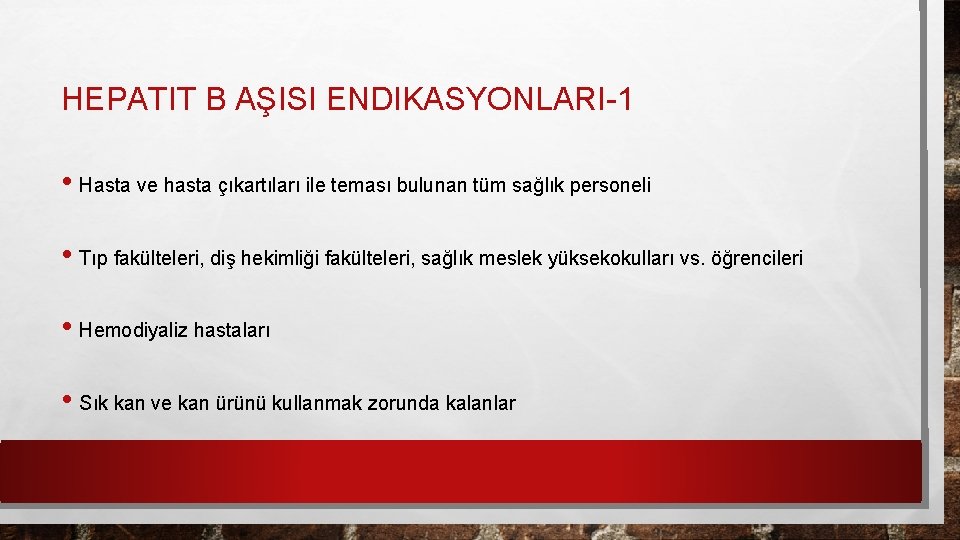 HEPATIT B AŞISI ENDIKASYONLARI-1

• Hasta ve hasta çıkartıları ile teması bulunan tüm sağlık personeli

• Tıp fakülteleri, diş hekimliği fakülteleri, sağlık meslek yüksekokulları vs. öğrencileri

• Hemodiyaliz hastaları

• Sık kan ve kan ürünü kullanmak zorunda kalanlar